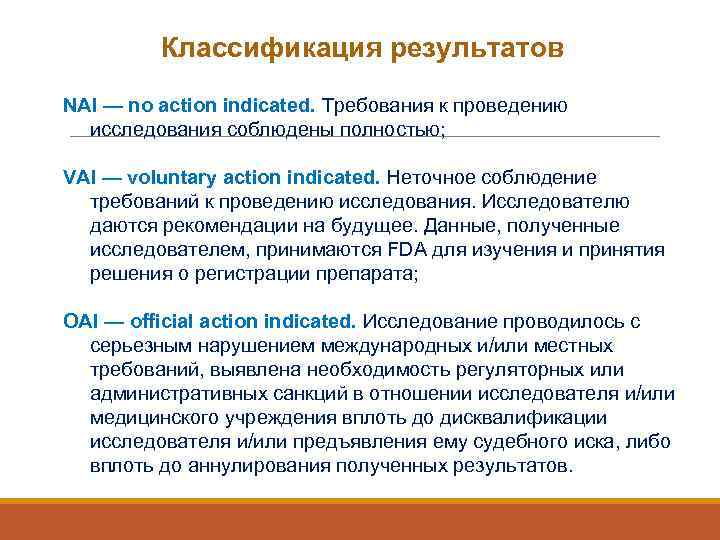 Классификация результатов

NAI — no action indicated. Требования к проведению исследования соблюдены полностью;

VAI — voluntary action indicated. Неточное соблюдение требований к проведению исследования. Исследователю даются рекомендации на будущее. Данные, полученные исследователем, принимаются FDA для изучения и принятия решения о регистрации препарата;

OAI — official action indicated. Исследование проводилось с серьезным нарушением международных и/или местных требований, выявлена необходимость регуляторных или административных санкций в отношении исследователя и/или медицинского учреждения вплоть до дисквалификации исследователя и/или предъявления ему судебного иска, либо вплоть до аннулирования полученных результатов.